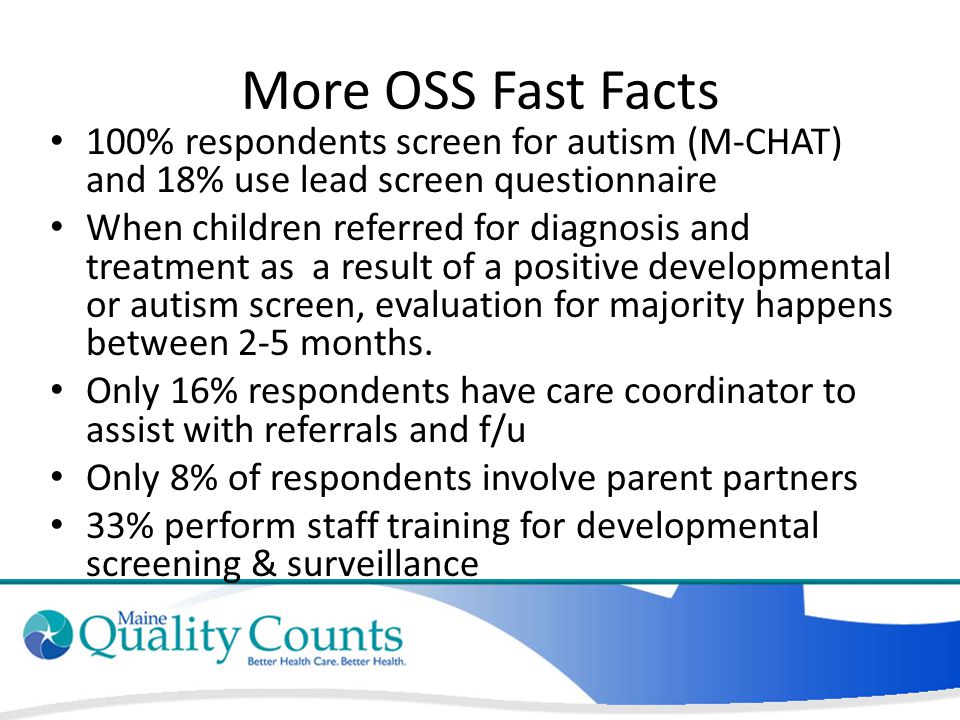 More OSS Fast Facts

• 100% respondents screen for autism (M-CHAT) and 18% use lead screen questionnaire
• When children referred for diagnosis and treatment as  a result of a positive developmental or autism screen, evaluation for majority happens between 2-5 months.
• Only 16% respondents have care coordinator to assist with referrals and f/u
• Only 8% of respondents involve parent partners
• 33% perform staff training for developmental screening & surveillance

Maine Quality Counts
Better Health Care. Better Health.